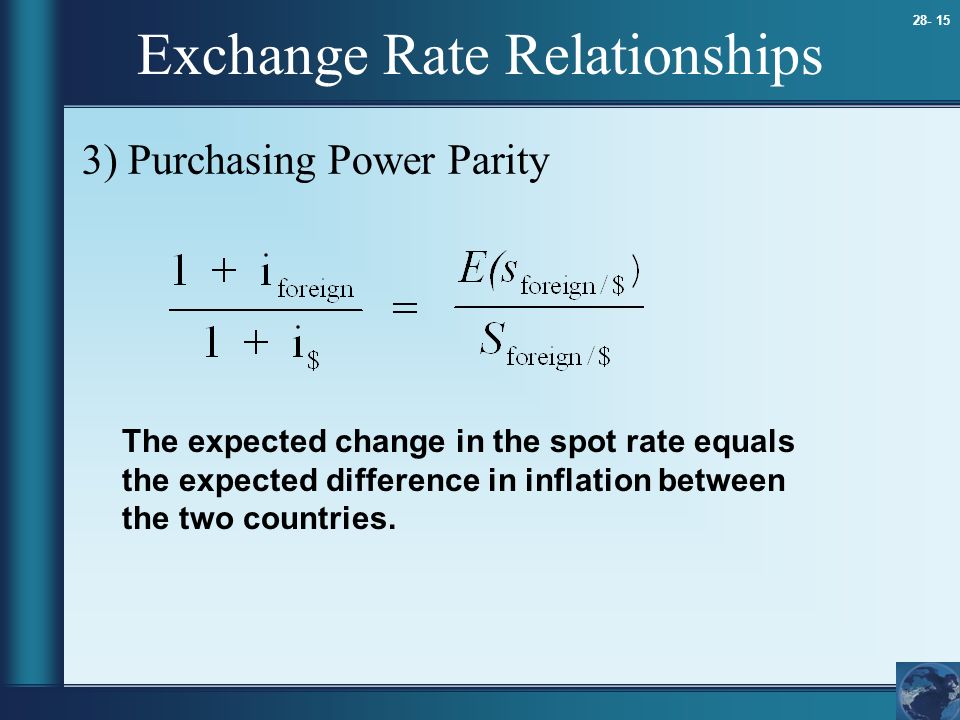 28- 15

Exchange Rate Relationships

3) Purchasing Power Parity

$\frac{1 + i_{foreign}}{1 + i_{\$}} = \frac{E(s_{foreign/\$})}{S_{foreign/\$}}$

The expected change in the spot rate equals the expected difference in inflation between the two countries.